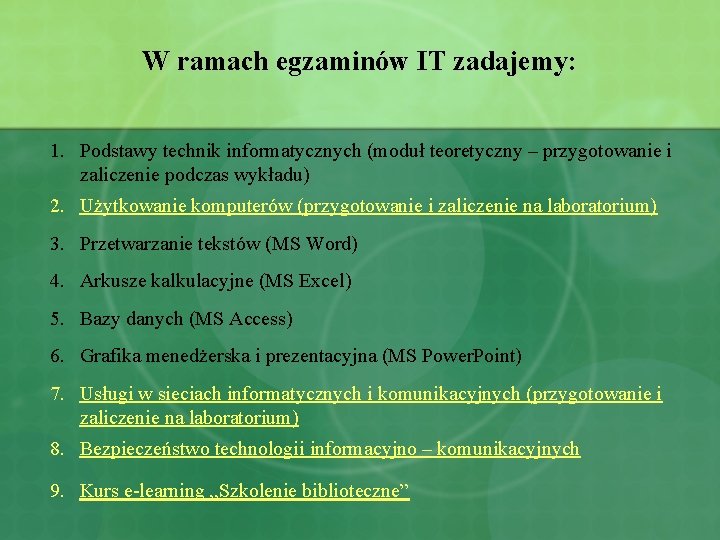 W ramach egzaminów IT zadajemy:

1. Podstawy technik informatycznych (moduł teoretyczny – przygotowanie i zaliczenie podczas wykładu)
2. Użytkowanie komputerów (przygotowanie i zaliczenie na laboratorium)
3. Przetwarzanie tekstów (MS Word)
4. Arkusze kalkulacyjne (MS Excel)
5. Bazy danych (MS Access)
6. Grafika menedżerska i prezentacyjna (MS PowerPoint)
7. Usługi w sieciach informatycznych i komunikacyjnych (przygotowanie i zaliczenie na laboratorium)
8. Bezpieczeństwo technologii informacyjno – komunikacyjnych
9. Kurs e-learning „Szkolenie biblioteczne”